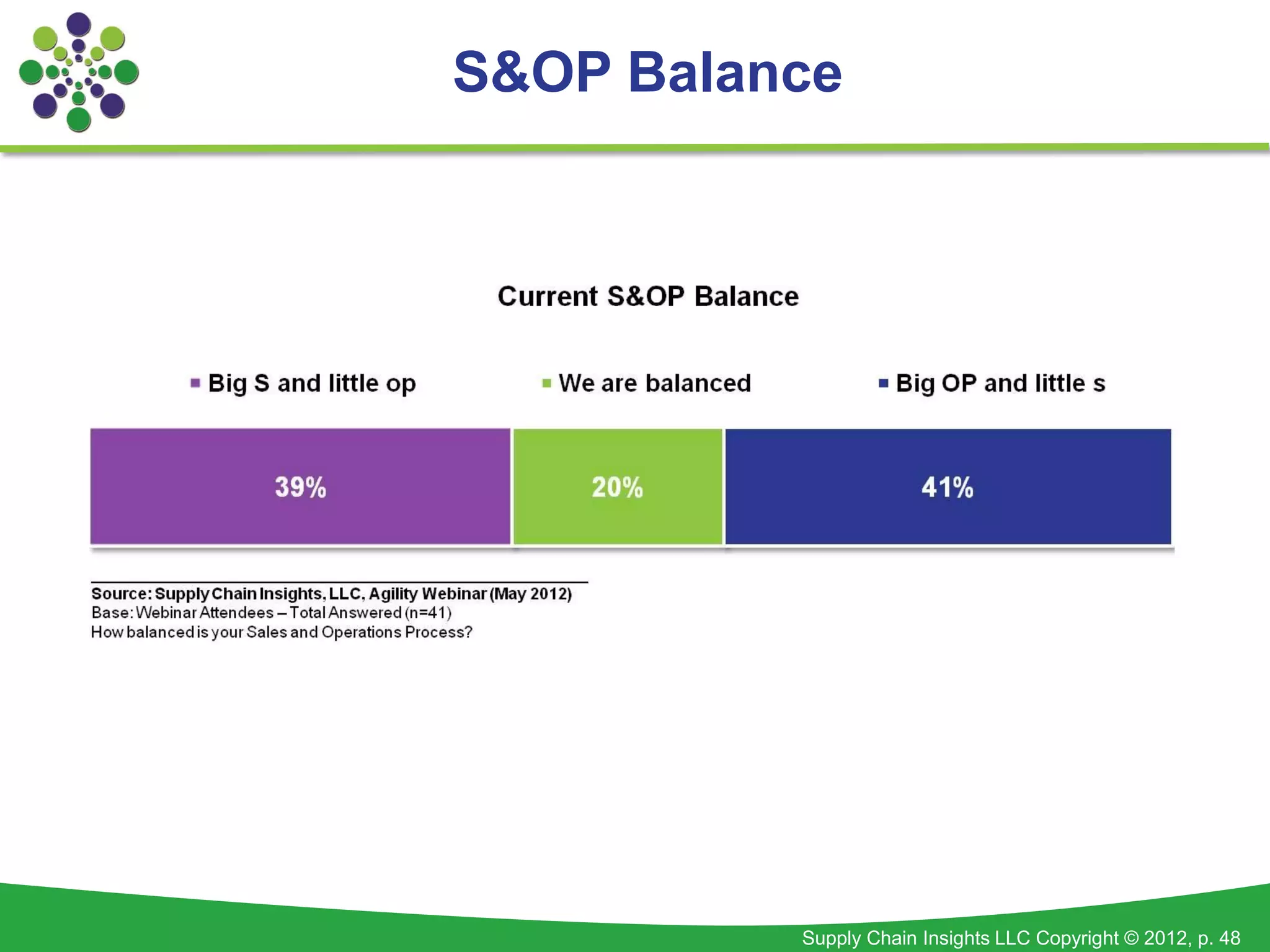 S&OP Balance

Current S&OP Balance

Big S and little op
We are balanced
Big OP and little s

39%
20%
41%

Source: Supply Chain Insights, LLC, Agility Webinar (May 2012)
Base: Webinar Attendees – Total Answered (n=41)
How balanced is your Sales and Operations Process?

Supply Chain Insights LLC Copyright © 2012, p. 48